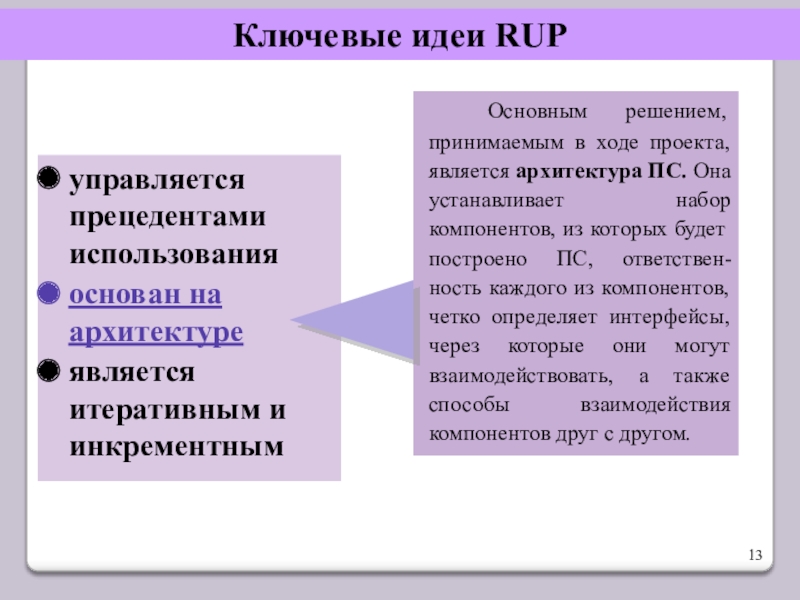 Ключевые идеи RUP

управляется прецедентами использования
основан на архитектуре
является итеративным и инкрементным

Основным решением, принимаемым в ходе проекта, является архитектура ПС. Она устанавливает набор компонентов, из которых будет построено ПС, ответственность каждого из компонентов, четко определяет интерфейсы, через которые они могут взаимодействовать, а также способы взаимодействия компонентов друг с другом.

13